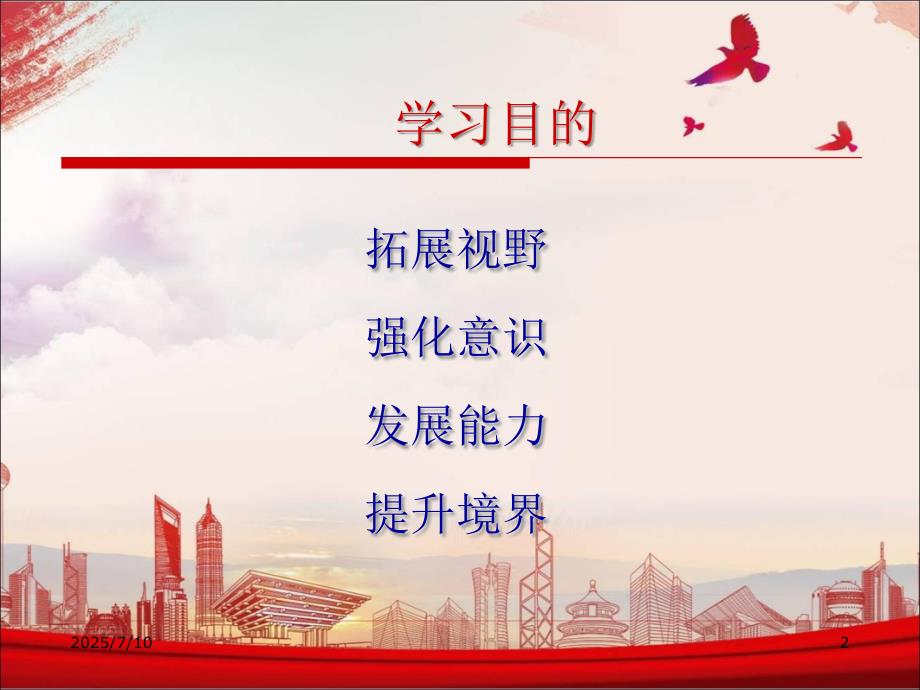 学习目的

拓展视野

强化意识

发展能力

提升境界

2025/7/10

2